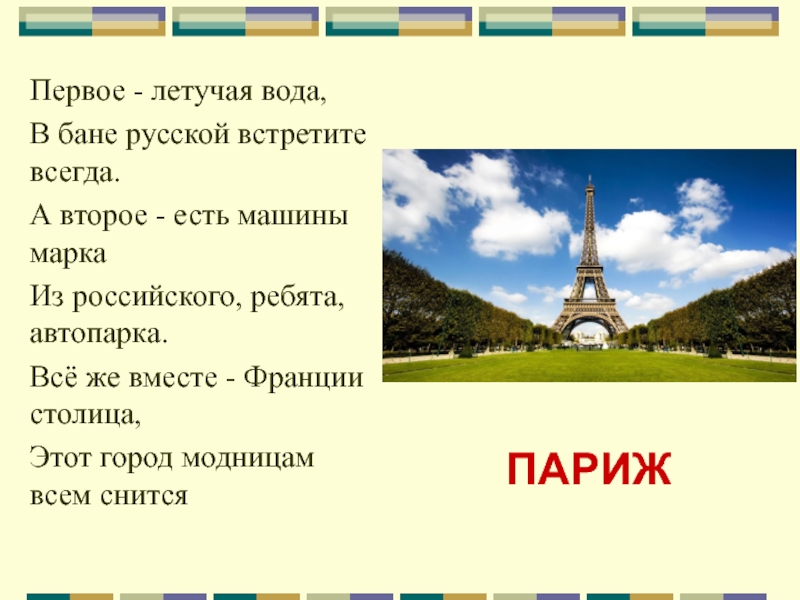 Первое - летучая вода,

В бане русской встретите всегда.

А второе - есть машины марка

Из российского, ребята, автопарка.

Всё же вместе - Франции столица,

Этот город модницам всем снится

ПАРИЖ